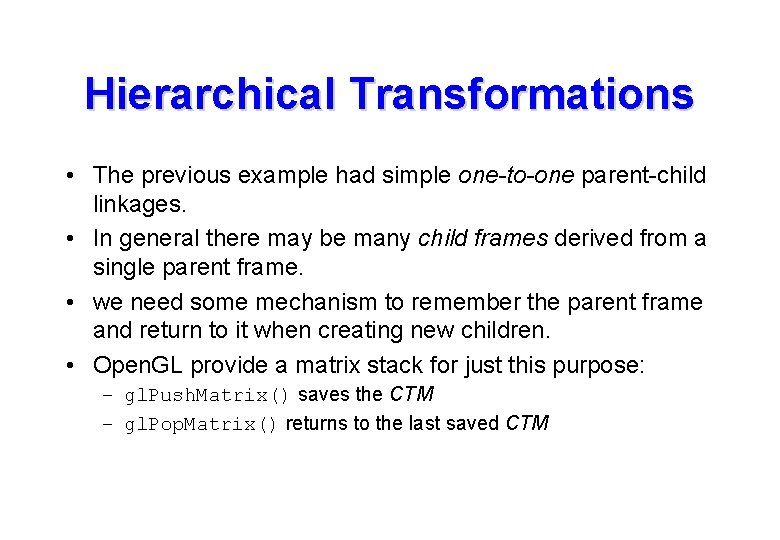 Hierarchical Transformations

• The previous example had simple one-to-one parent-child linkages.

• In general there may be many child frames derived from a single parent frame.

• we need some mechanism to remember the parent frame and return to it when creating new children.

• OpenGL provide a matrix stack for just this purpose:
 – glPushMatrix() saves the CTM
 – glPopMatrix() returns to the last saved CTM